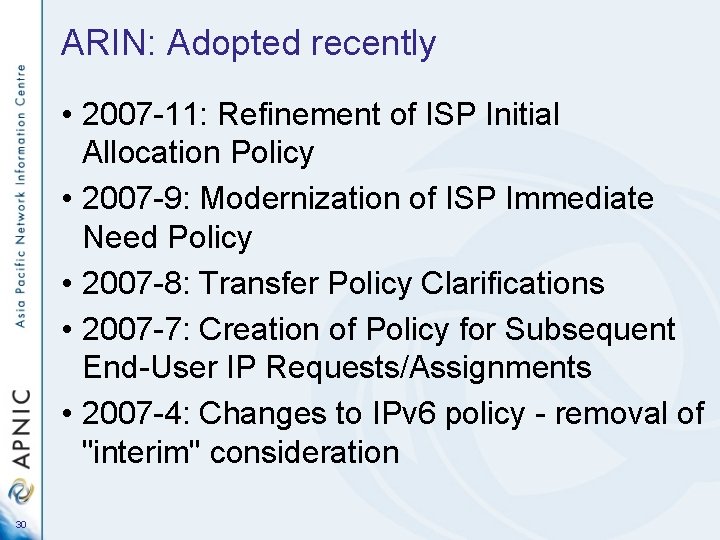 Asia Pacific Network Information Centre

APNIC

30

ARIN: Adopted recently

• 2007-11: Refinement of ISP Initial Allocation Policy
• 2007-9: Modernization of ISP Immediate Need Policy
• 2007-8: Transfer Policy Clarifications
• 2007-7: Creation of Policy for Subsequent End-User IP Requests/Assignments
• 2007-4: Changes to IPv6 policy - removal of "interim" consideration